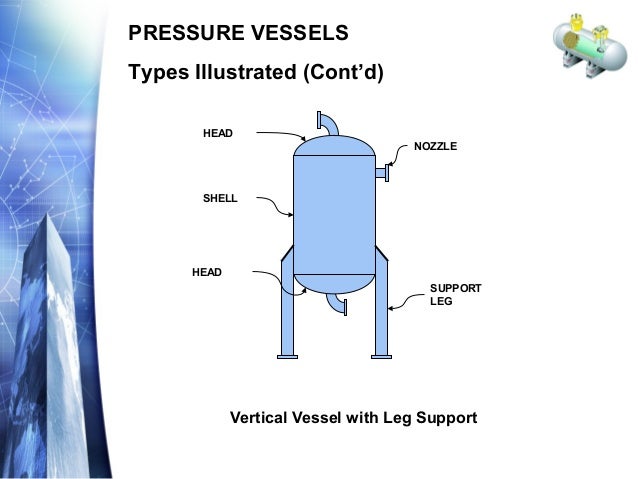 PRESSURE VESSELS

Types Illustrated (Cont'd)

HEAD

NOZZLE

SHELL

HEAD

SUPPORT LEG

Vertical Vessel with Leg Support